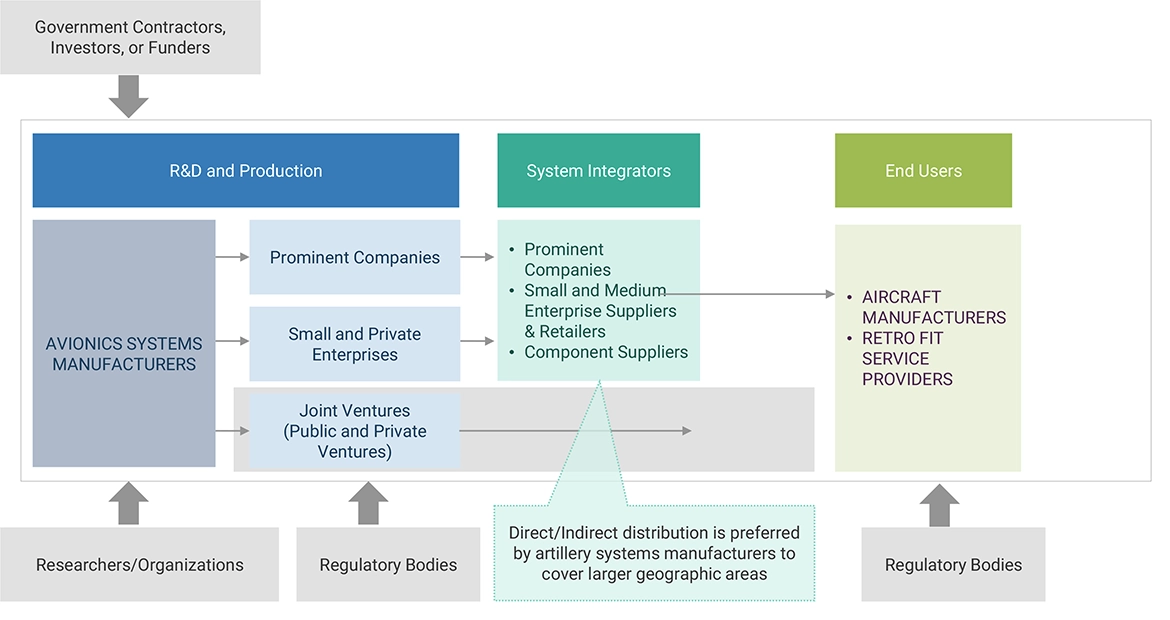 Government Contractors, Investors, or Funders

R&D and Production

System Integrators

End Users

AVIONICS SYSTEMS MANUFACTURERS

Prominent Companies

Small and Private Enterprises

Joint Ventures (Public and Private Ventures)

• Prominent Companies
• Small and Medium Enterprise Suppliers & Retailers
• Component Suppliers

• AIRCRAFT MANUFACTURERS
• RETRO FIT SERVICE PROVIDERS

Researchers/Organizations

Regulatory Bodies

Direct/Indirect distribution is preferred by artillery systems manufacturers to cover larger geographic areas

Regulatory Bodies